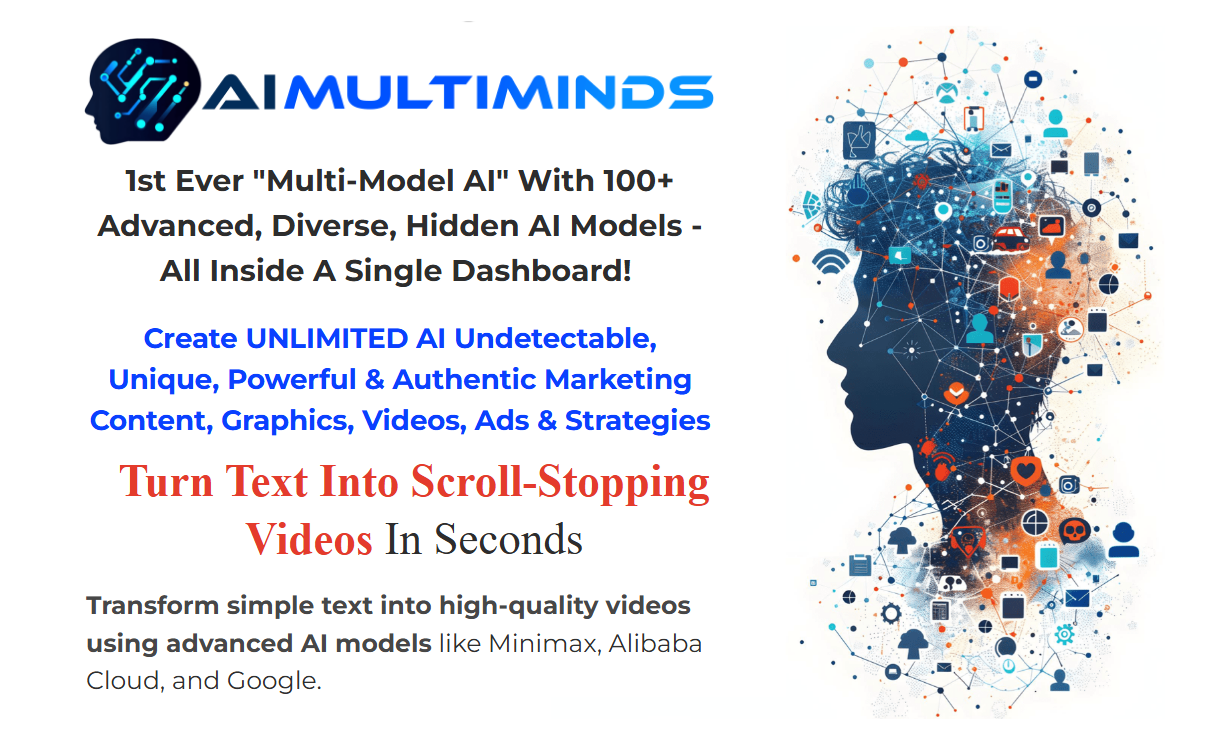 AIMULTIMINDS

1st Ever "Multi-Model AI" With 100+ Advanced, Diverse, Hidden AI Models - All Inside A Single Dashboard!

Create UNLIMITED AI Undetectable, Unique, Powerful & Authentic Marketing Content, Graphics, Videos, Ads & Strategies

Turn Text Into Scroll-Stopping Videos In Seconds

Transform simple text into high-quality videos using advanced AI models like Minimax, Alibaba Cloud, and Google.